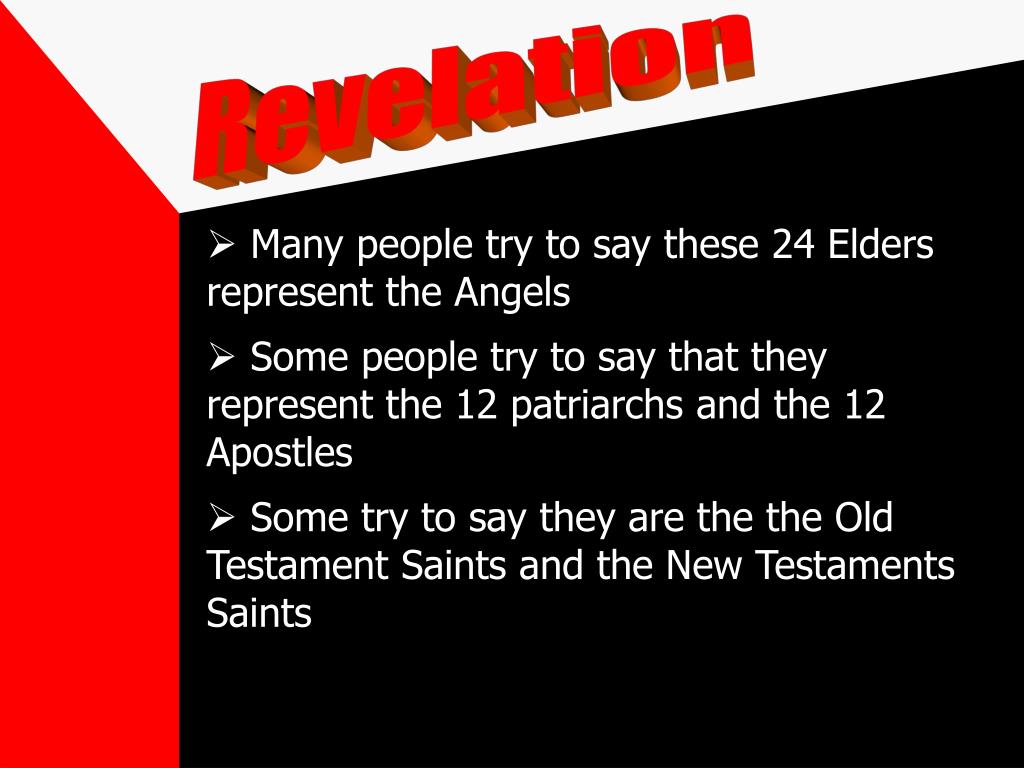 Revelation

➢ Many people try to say these 24 Elders represent the Angels

➢ Some people try to say that they represent the 12 patriarchs and the 12 Apostles

➢ Some try to say they are the the Old Testament Saints and the New Testaments Saints